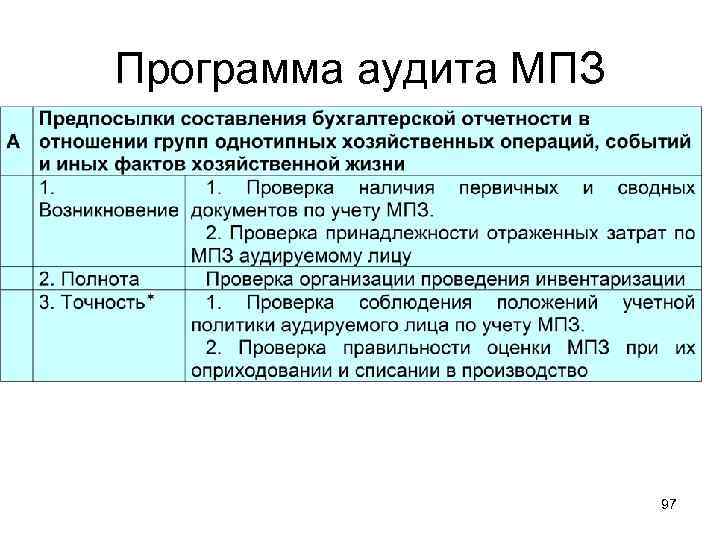 Программа аудита МПЗ

| А | Предпосылки составления бухгалтерской отчетности в отношении групп однотипных хозяйственных операций, событий и иных фактов хозяйственной жизни | |
|---|---|---|
| | 1. Возникновение | 1. Проверка наличия первичных и сводных документов по учету МПЗ. 2. Проверка принадлежности отраженных затрат по МПЗ аудируемому лицу |
| | 2. Полнота | Проверка организации проведения инвентаризации |
| | 3. Точность* | 1. Проверка соблюдения положений учетной политики аудируемого лица по учету МПЗ. 2. Проверка правильности оценки МПЗ при их оприходовании и списании в производство |

97